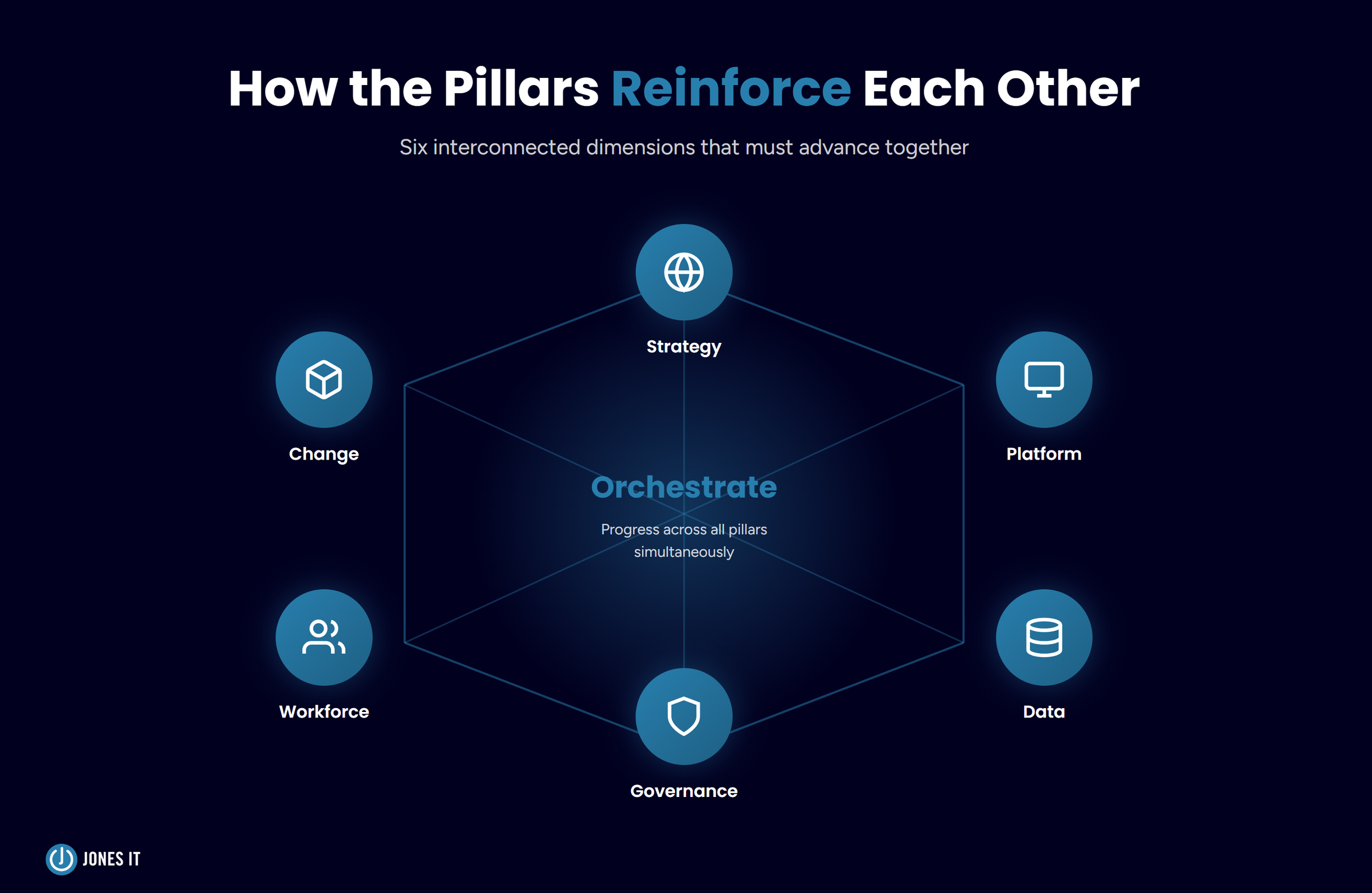 How the Pillars Reinforce Each Other

Six interconnected dimensions that must advance together

Strategy

Change

Platform

Orchestrate

Progress across all pillars simultaneously

Workforce

Data

Governance

JONES IT